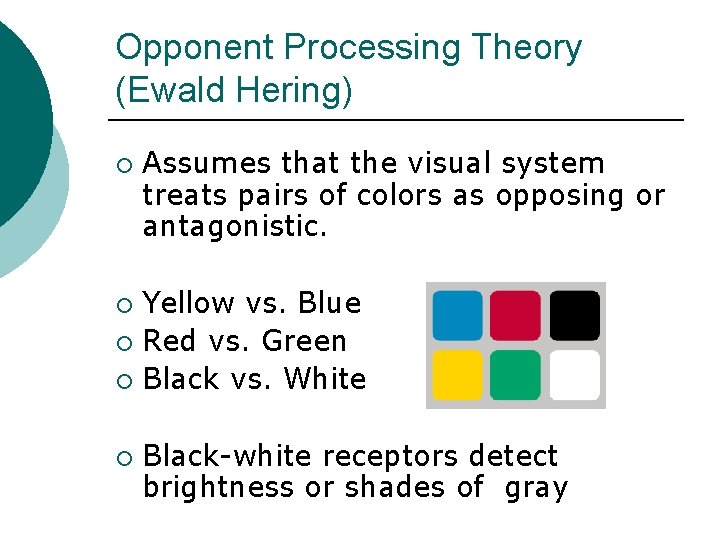 Opponent Processing Theory (Ewald Hering)

○ Assumes that the visual system treats pairs of colors as opposing or antagonistic.

○ Yellow vs. Blue
○ Red vs. Green
○ Black vs. White

○ Black-white receptors detect brightness or shades of gray